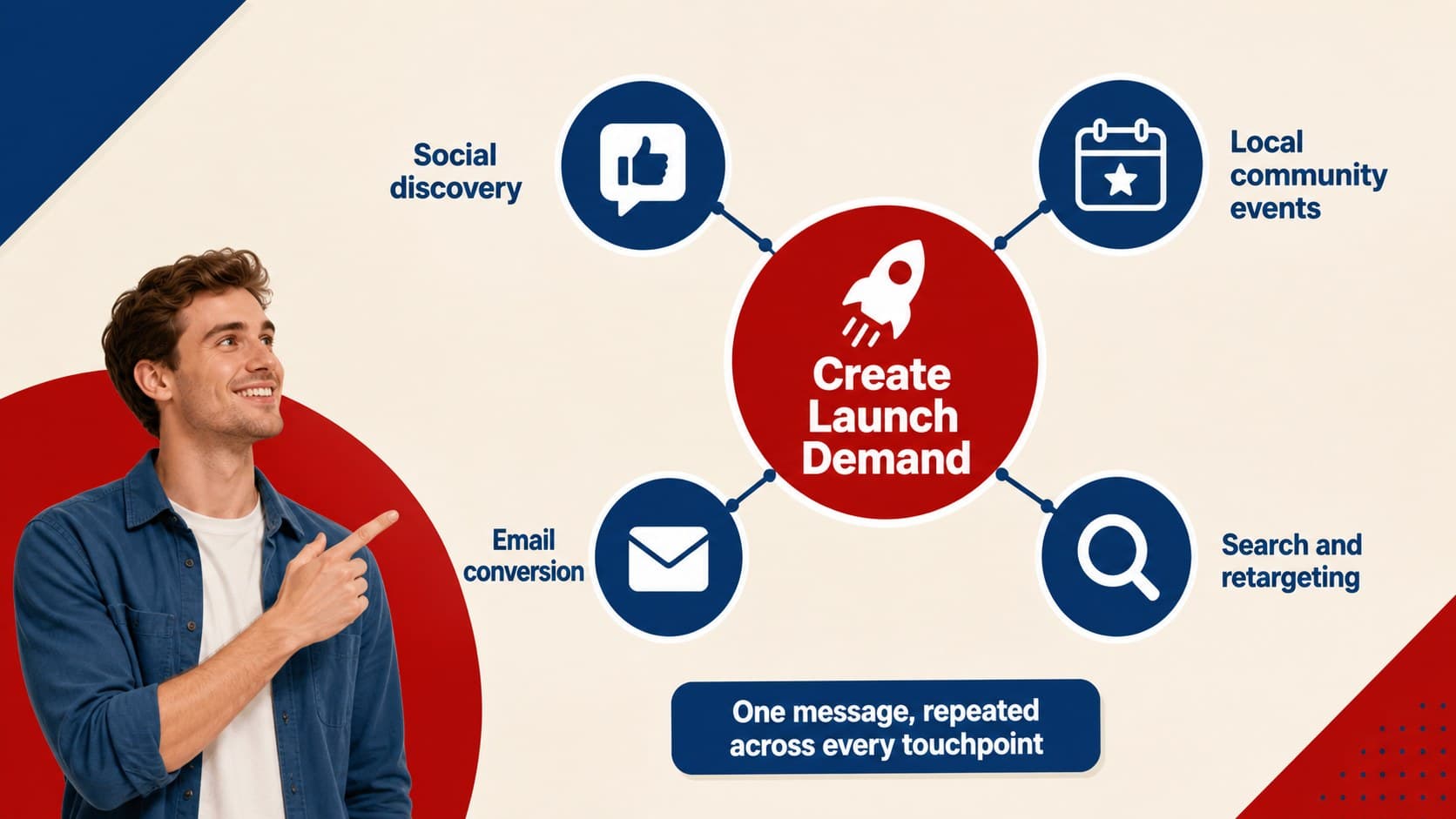 Social discovery

Local community events

Create Launch Demand

Email conversion

Search and retargeting

One message, repeated across every touchpoint